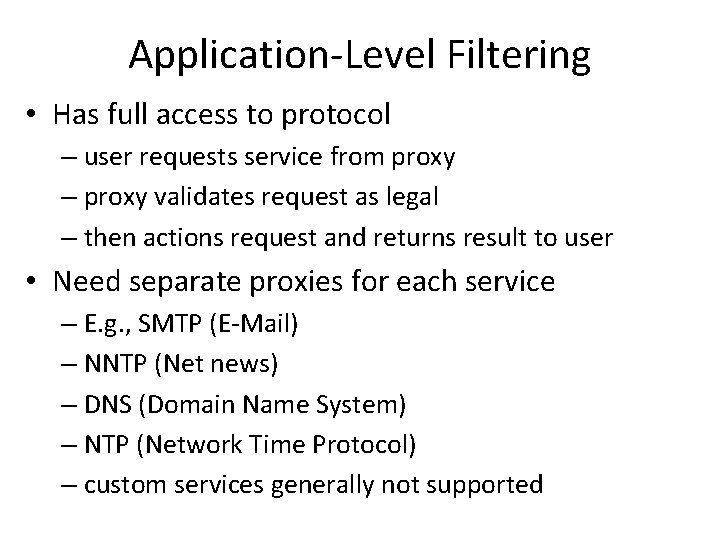 Application-Level Filtering

• Has full access to protocol
– user requests service from proxy
– proxy validates request as legal
– then actions request and returns result to user

• Need separate proxies for each service
– E.g., SMTP (E-Mail)
– NNTP (Net news)
– DNS (Domain Name System)
– NTP (Network Time Protocol)
– custom services generally not supported